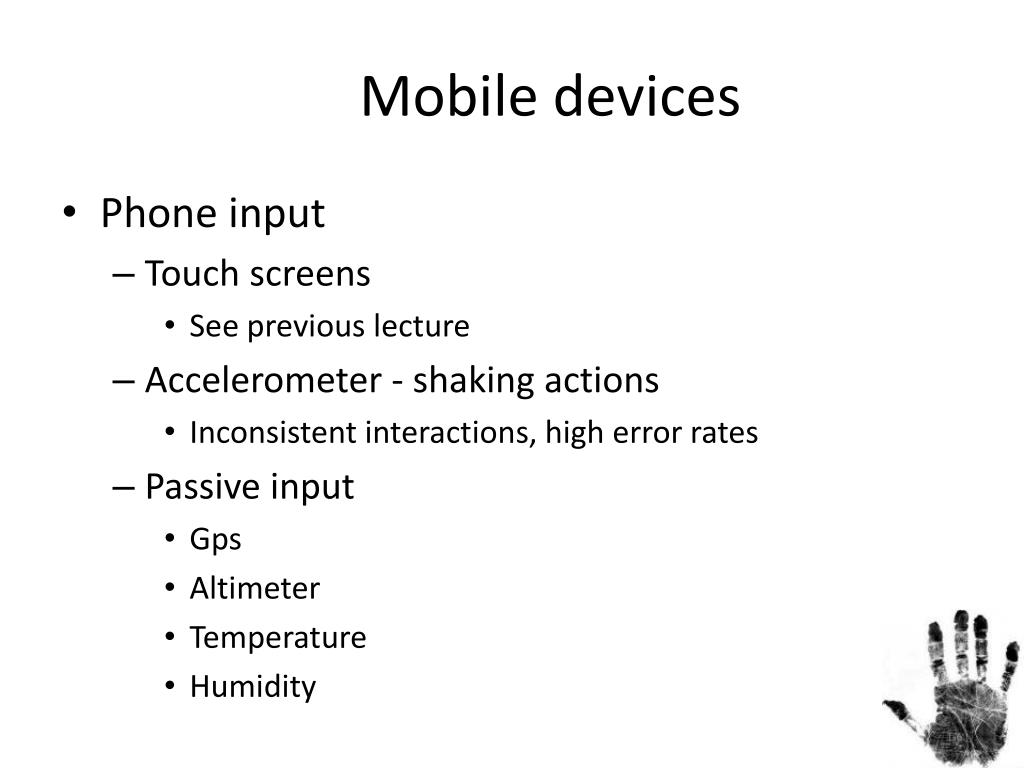 Mobile devices

• Phone input
  – Touch screens
    • See previous lecture
  – Accelerometer - shaking actions
    • Inconsistent interactions, high error rates
  – Passive input
    • Gps
    • Altimeter
    • Temperature
    • Humidity